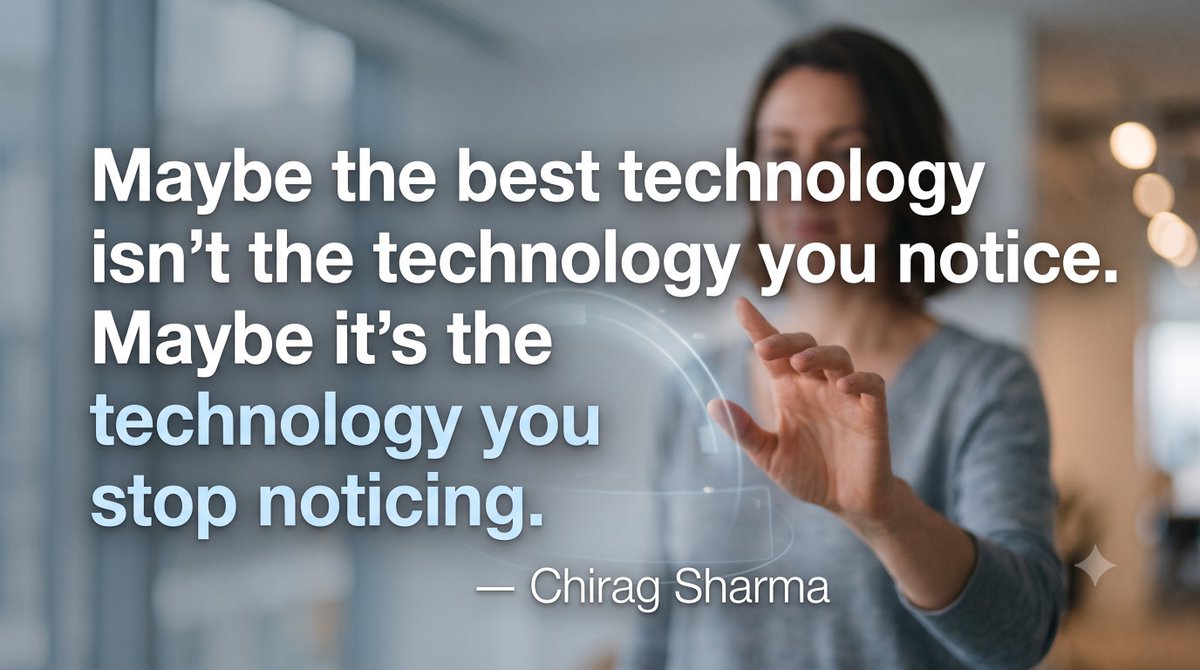 Maybe the best technology isn’t the technology you notice. Maybe it’s the technology you stop noticing.

— Chirag Sharma